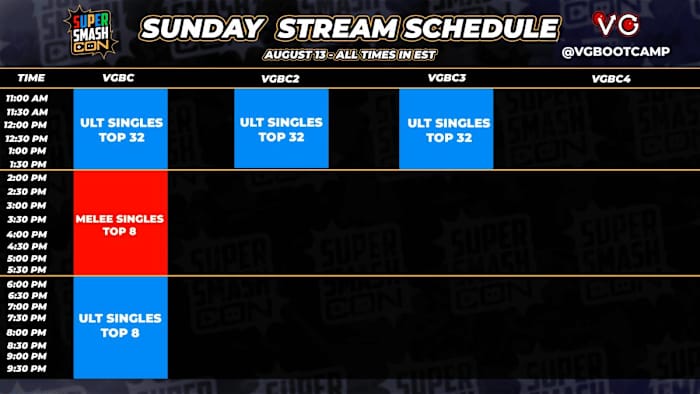 SUPER SMASH CON

SUNDAY STREAM SCHEDULE

AUGUST 13 - ALL TIMES IN EST

VG

@VGBOOTCAMP

| TIME | VGBC | VGBC2 | VGBC3 | VGBC4 |
|---|---|---|---|---|
| 11:00 AM 11:30 AM 12:00 PM 12:30 PM 1:00 PM 1:30 PM | ULT SINGLES TOP 32 | ULT SINGLES TOP 32 | ULT SINGLES TOP 32 | |
| 2:00 PM 2:30 PM 3:00 PM 3:30 PM 4:00 PM 4:30 PM 5:00 PM 5:30 PM | MELEE SINGLES TOP 8 | | | |
| 6:00 PM 6:30 PM 7:00 PM 7:30 PM 8:00 PM 8:30 PM 9:00 PM 9:30 PM | ULT SINGLES TOP 8 | | | |